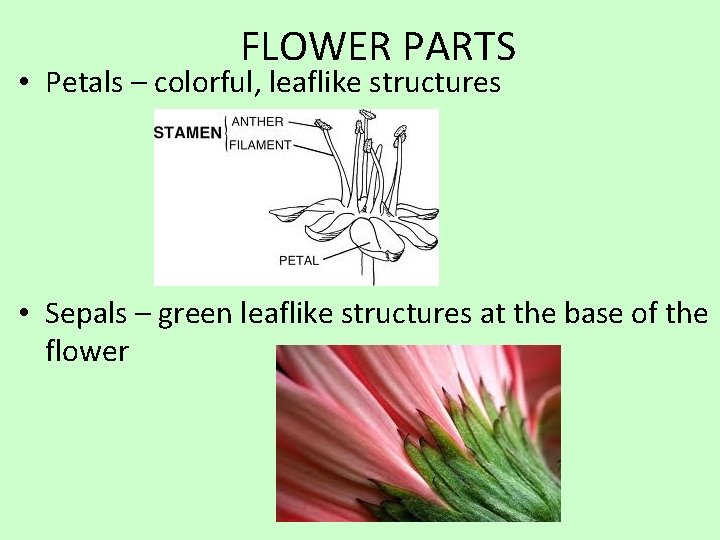 FLOWER PARTS

• Petals – colorful, leaflike structures

STAMEN ANTHER FILAMENT

PETAL

• Sepals – green leaflike structures at the base of the flower